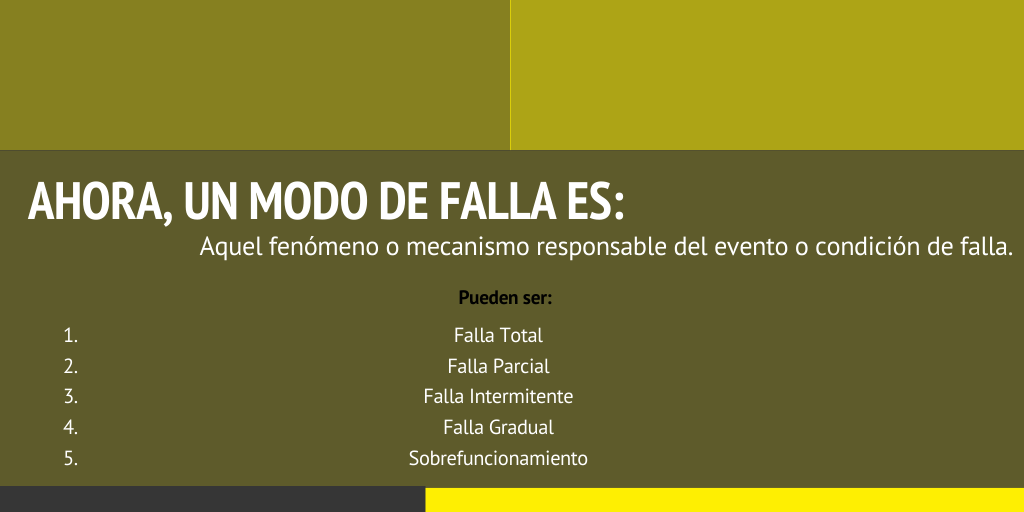 AHORA, UN MODO DE FALLA ES:

Aquel fenómeno o mecanismo responsable del evento o condición de falla.

Pueden ser:

1. Falla Total
2. Falla Parcial
3. Falla Intermitente
4. Falla Gradual
5. Sobrefuncionamiento